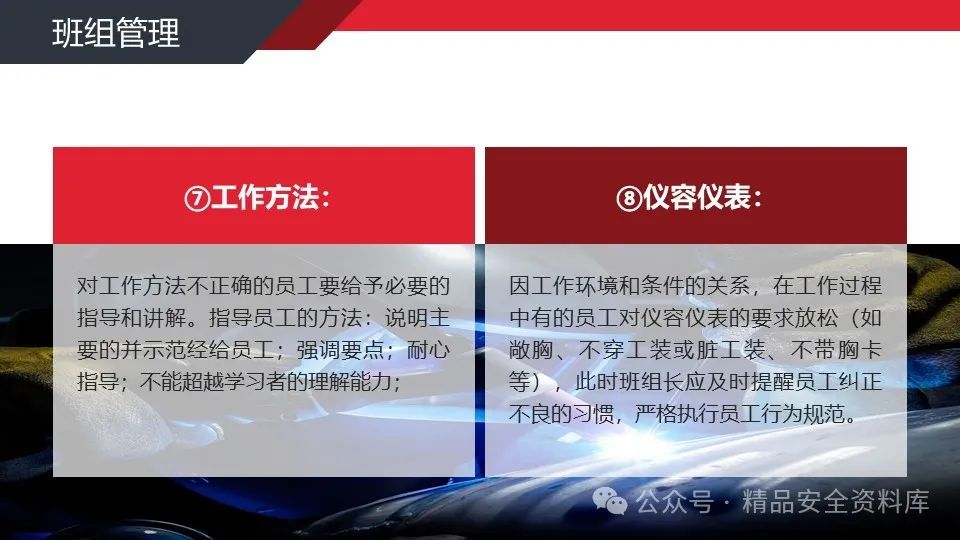 班组管理

⑦工作方法:

对工作方法不正确的员工要给予必要的指导和讲解。指导员工的方法：说明主要的并示范经给员工；强调要点；耐心指导；不能超越学习者的理解能力；

⑧仪容仪表:

因工作环境和条件的关系，在工作过程中有的员工对仪容仪表的要求放松（如敞胸、不穿工装或脏工装、不带胸卡等），此时班组长应及时提醒员工纠正不良的习惯，严格执行员工行为规范。

公众号 · 精品安全资料库